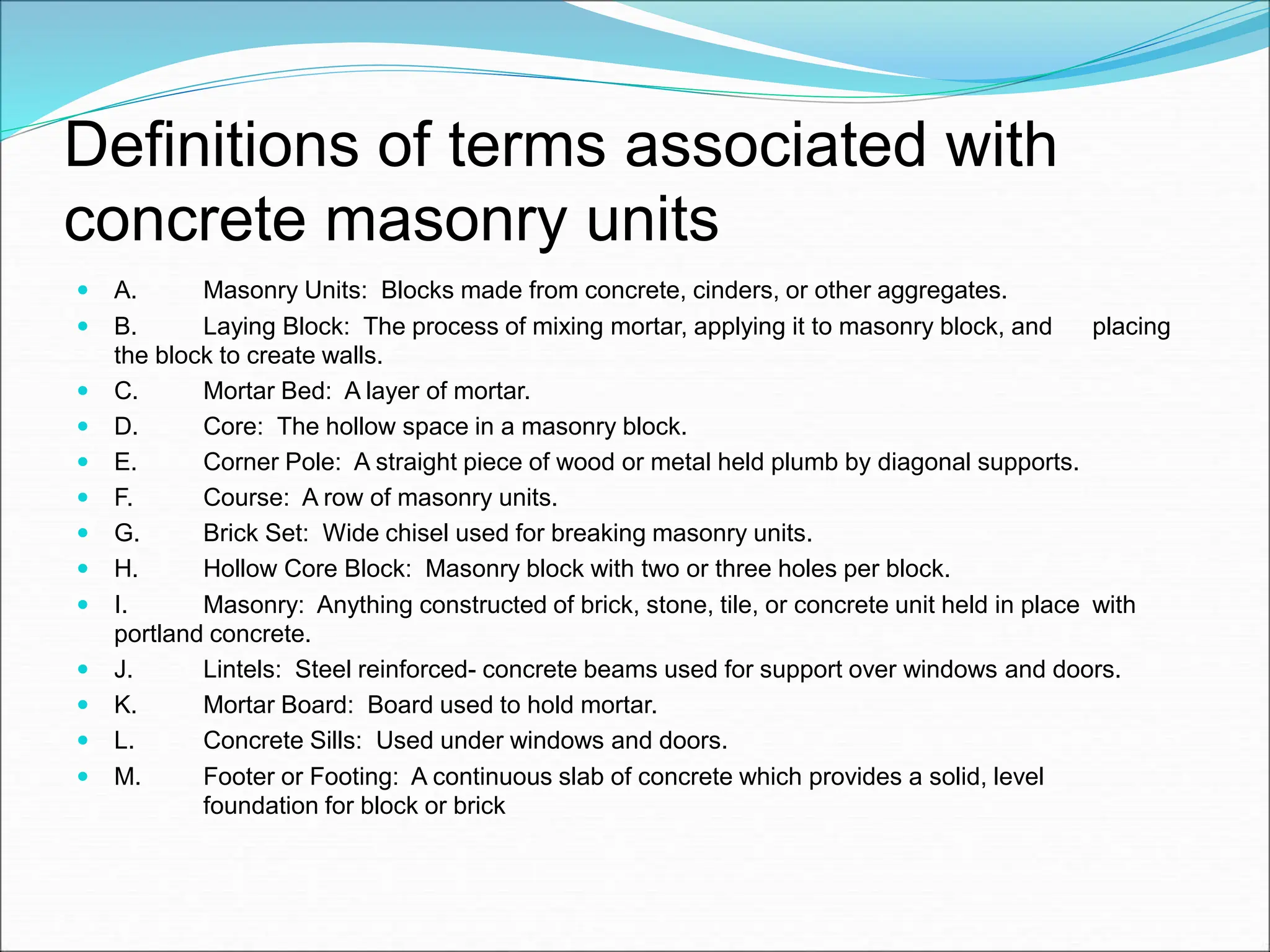 Definitions of terms associated with concrete masonry units

- A. Masonry Units: Blocks made from concrete, cinders, or other aggregates.
- B. Laying Block: The process of mixing mortar, applying it to masonry block, and placing the block to create walls.
- C. Mortar Bed: A layer of mortar.
- D. Core: The hollow space in a masonry block.
- E. Corner Pole: A straight piece of wood or metal held plumb by diagonal supports.
- F. Course: A row of masonry units.
- G. Brick Set: Wide chisel used for breaking masonry units.
- H. Hollow Core Block: Masonry block with two or three holes per block.
- I. Masonry: Anything constructed of brick, stone, tile, or concrete unit held in place with portland concrete.
- J. Lintels: Steel reinforced- concrete beams used for support over windows and doors.
- K. Mortar Board: Board used to hold mortar.
- L. Concrete Sills: Used under windows and doors.
- M. Footer or Footing: A continuous slab of concrete which provides a solid, level foundation for block or brick